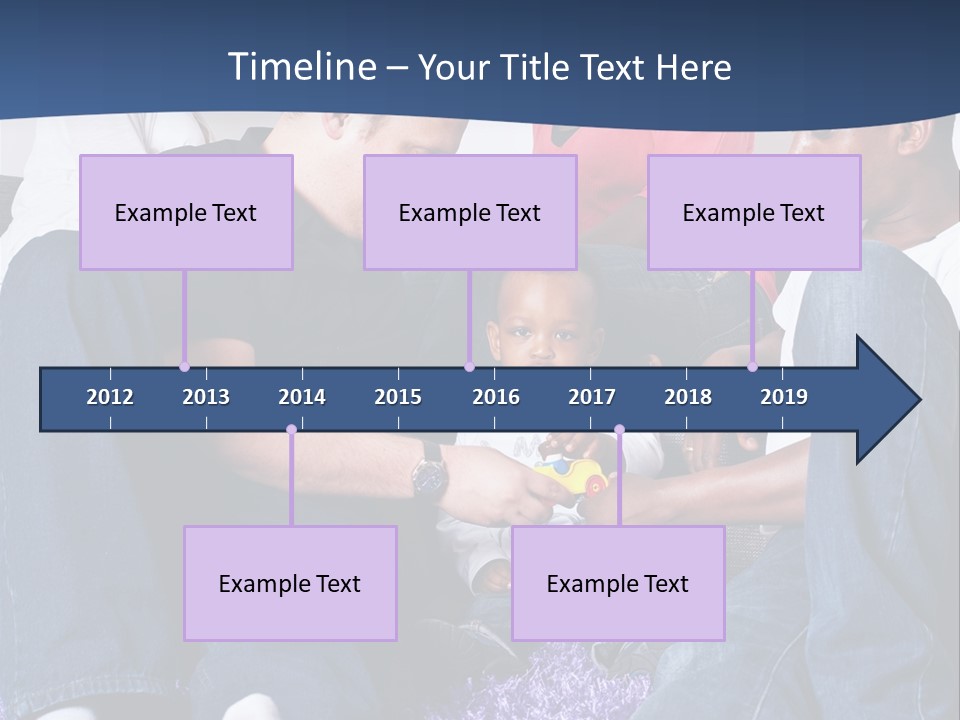 Timeline – Your Title Text Here

Example Text

Example Text

Example Text

2012 2013 2014 2015 2016 2017 2018 2019

Example Text

Example Text